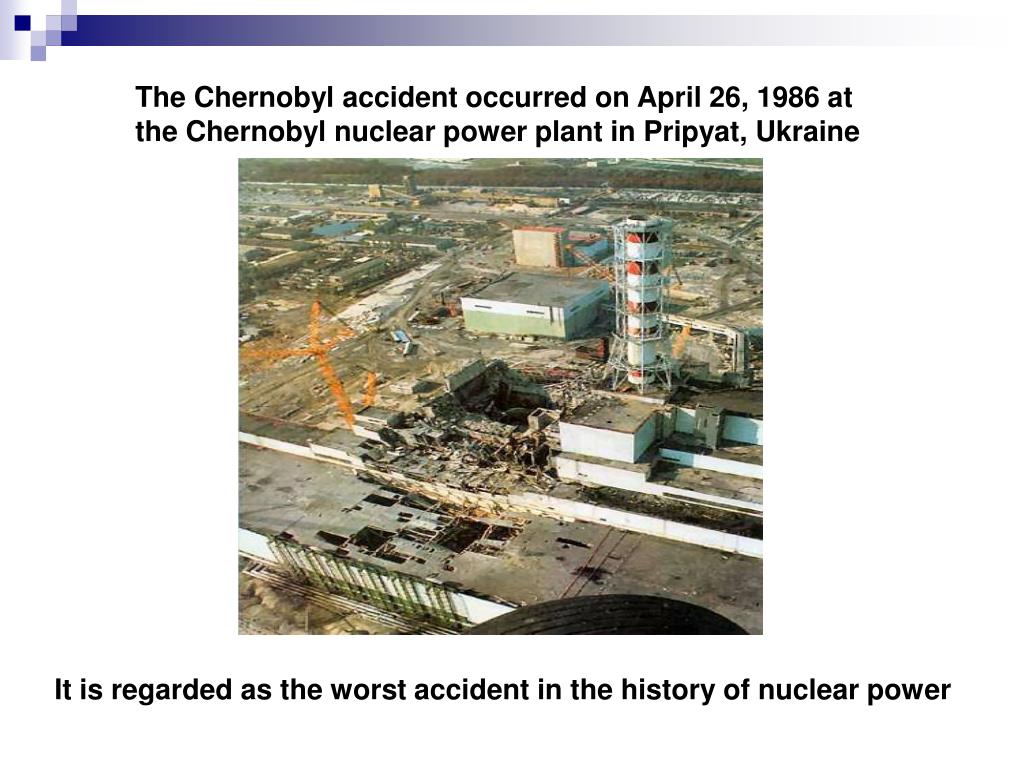 The Chernobyl accident occurred on April 26, 1986 at the Chernobyl nuclear power plant in Pripyat, Ukraine

It is regarded as the worst accident in the history of nuclear power